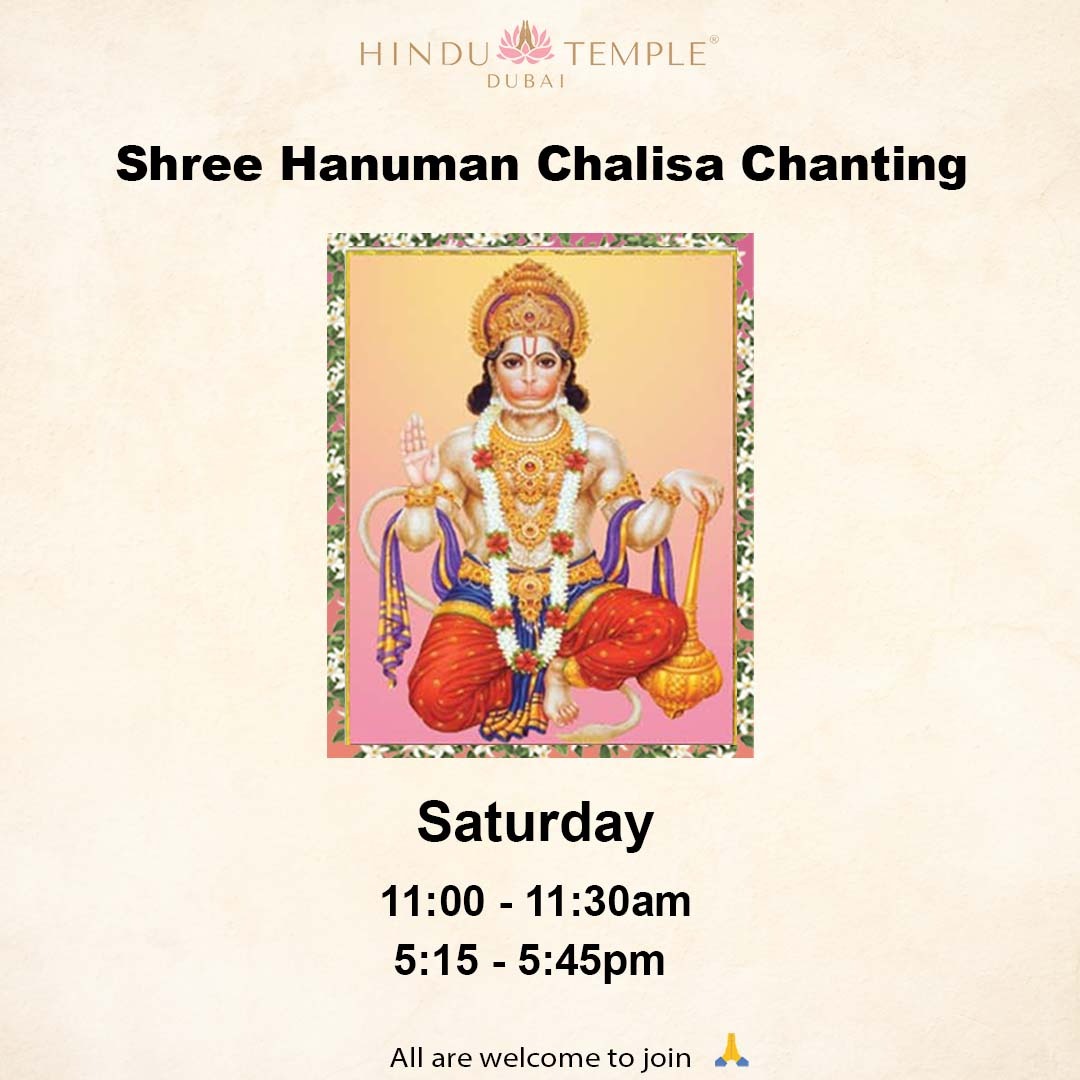 HINDU TEMPLE®
DUBAI

Shree Hanuman Chalisa Chanting

Saturday

11:00 - 11:30am
5:15 - 5:45pm

All are welcome to join 🙏